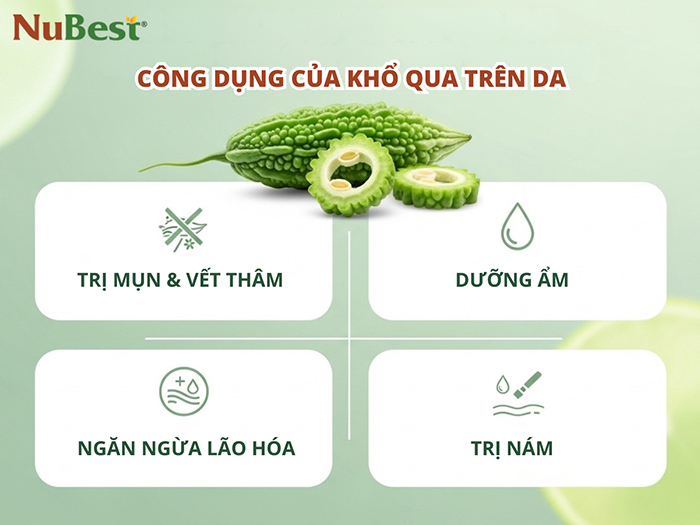 NuBest®

CÔNG DỤNG CỦA KHỔ QUA TRÊN DA

TRỊ MỤN & VẾT THÂM

DƯỠNG ẨM

NGĂN NGỪA LÃO HÓA

TRỊ NÁM